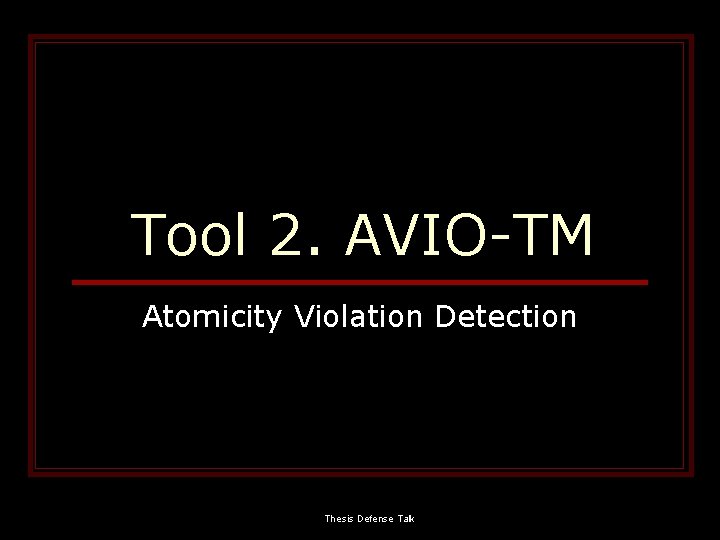 Tool 2. AVIO-TM

Atomicity Violation Detection

Thesis Defense Talk